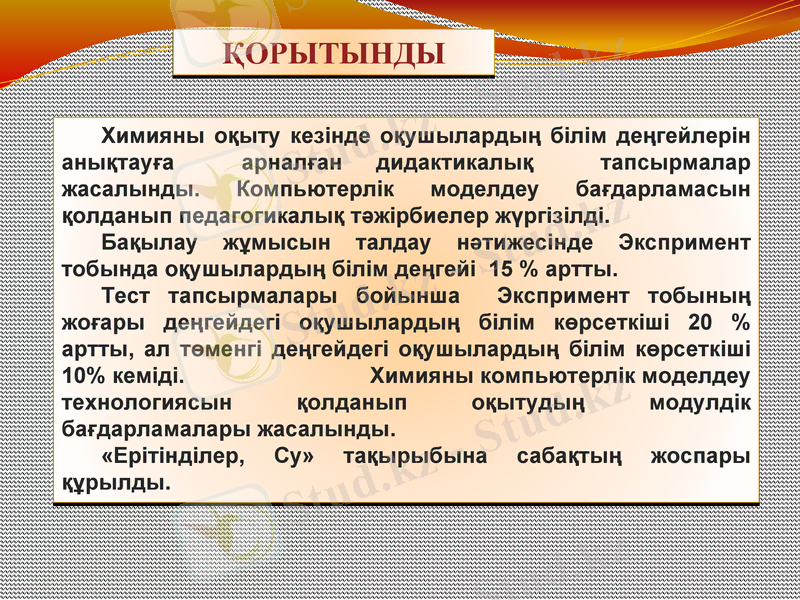 ҚОРЫТЫНДЫ

Химияны оқыту кезінде оқушылардың білім деңгейлерін анықтауға арналған дидактикалық тапсырмалар жасалынды. Компьютерлік моделдеу бағдарламасын қолданып педагогикалық тәжірбиелер жүргізілді.

Бақылау жұмысын талдау нәтижесінде Экспримент тобында оқушылардың білім деңгейі 15 % артты.

Тест тапсырмалары бойынша Экспримент тобының жоғары деңгейдегі оқушылардың білім көрсеткіші 20 % артты, ал төменгі деңгейдегі оқушылардың білім көрсеткіші 10% кеміді. Химияны компьютерлік моделдеу технологиясын қолданып оқытудың модулдік бағдарламалары жасалынды.

«Ерітінділер, Су» тақырыбына сабақтың жоспары құрылды.

Stud.kz